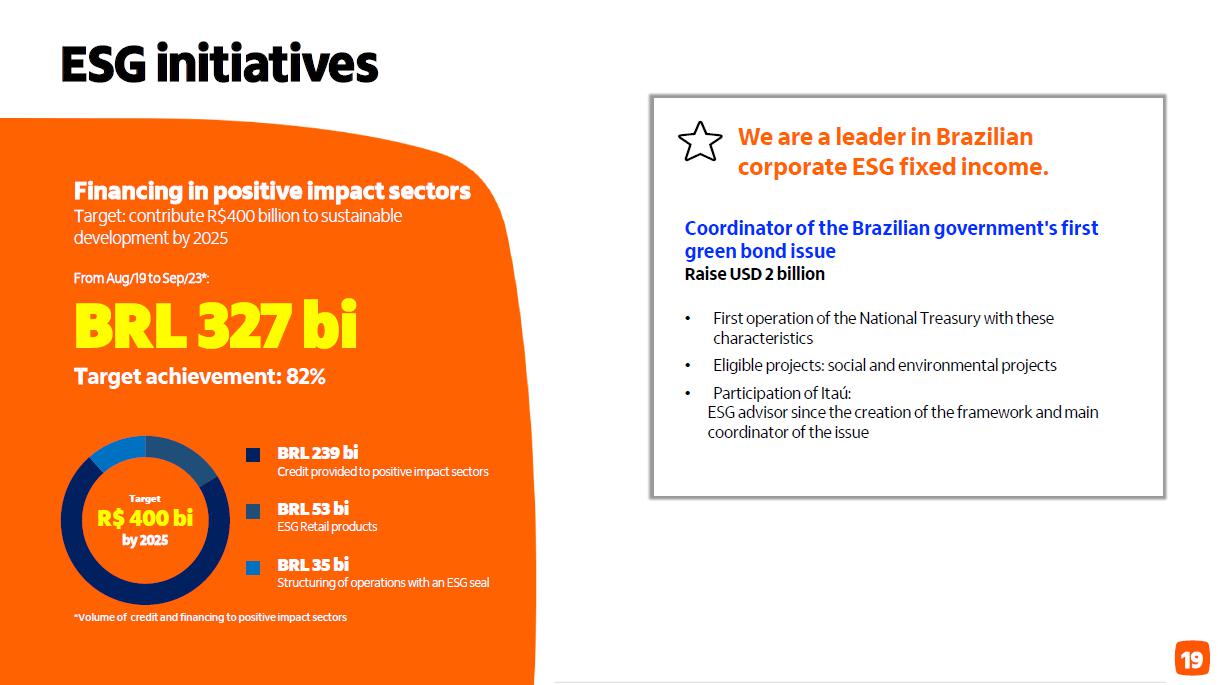 ESG initiatives

Financing in positive impact sectors
Target: contribute R$400 billion to sustainable development by 2025

From Aug/19 to Sep/23*:

BRL 327 bi

Target achievement: 82%

Target
R$ 400 bi
by 2025

BRL 239 bi
Credit provided to positive impact sectors

BRL 53 bi
ESG Retail products

BRL 35 bi
Structuring of operations with an ESG seal

*Volume of credit and financing to positive impact sectors

We are a leader in Brazilian corporate ESG fixed income.

Coordinator of the Brazilian government's first green bond issue
Raise USD 2 billion

• First operation of the National Treasury with these characteristics
• Eligible projects: social and environmental projects
• Participation of Itaú:
ESG advisor since the creation of the framework and main coordinator of the issue

19